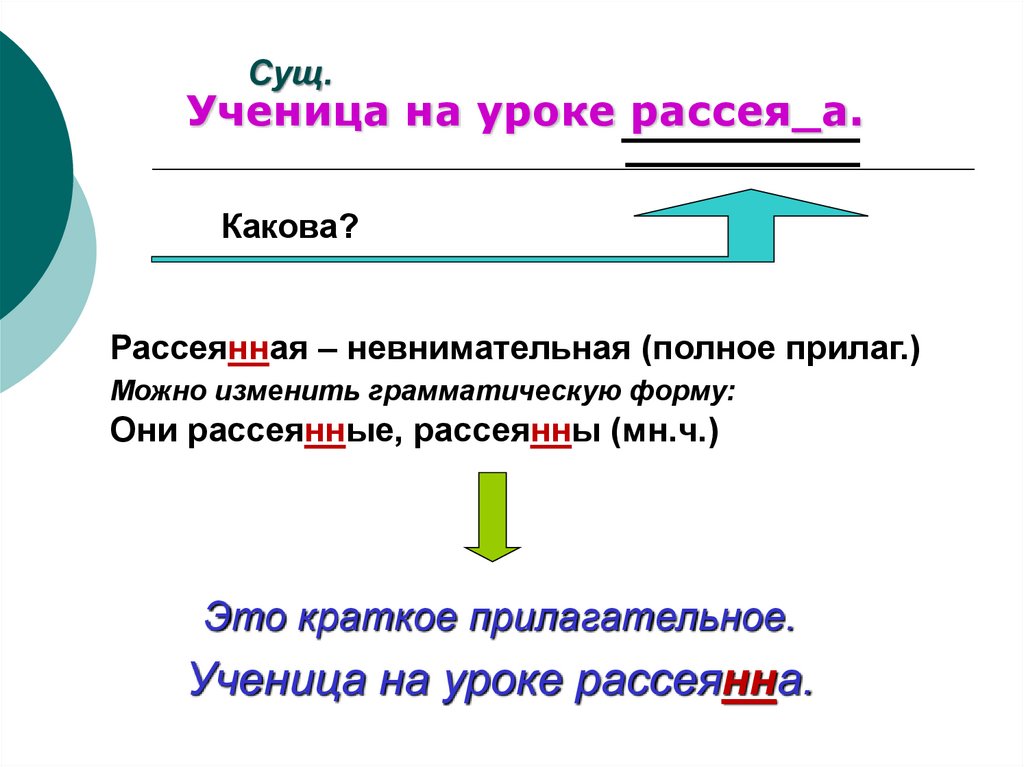 Сущ.
Ученица на уроке рассея_а.

Какова?

Рассеянная – невнимательная (полное прилаг.)
Можно изменить грамматическую форму:
Они рассеянные, рассеянны (мн.ч.)

Это краткое прилагательное.
Ученица на уроке рассеянна.